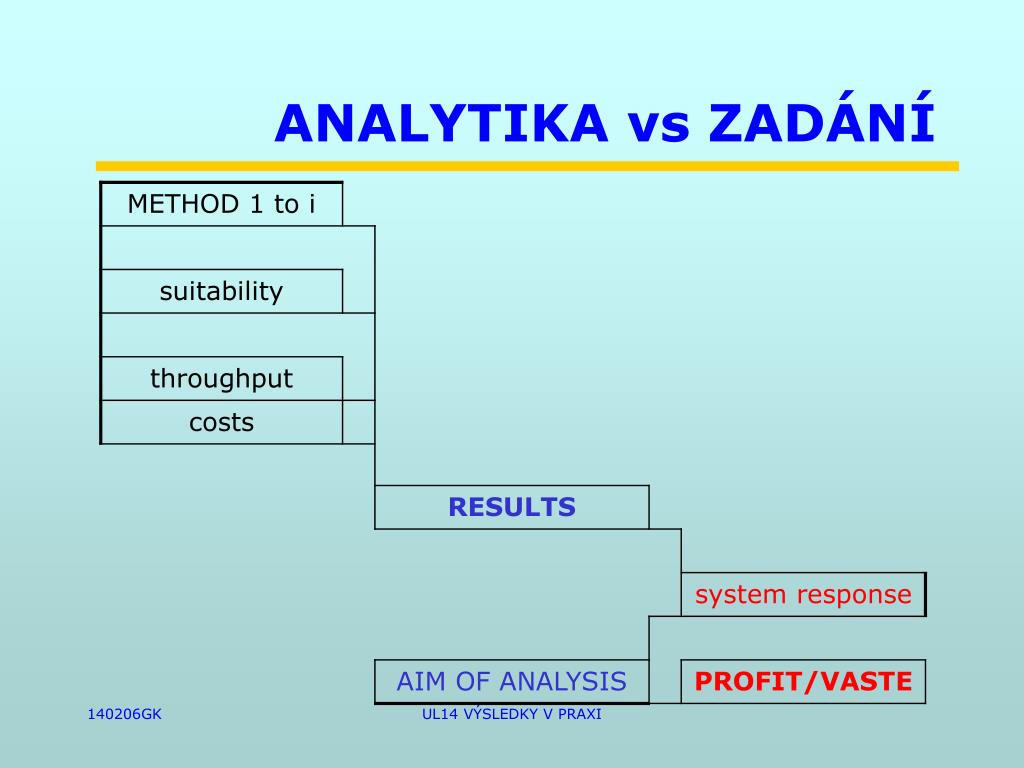 ANALYTIKA vs ZADÁNÍ

METHOD 1 to i

suitability

throughput

costs

RESULTS

system response

AIM OF ANALYSIS

PROFIT/VASTE

140206GK

UL14 VÝSLEDKY V PRAXI